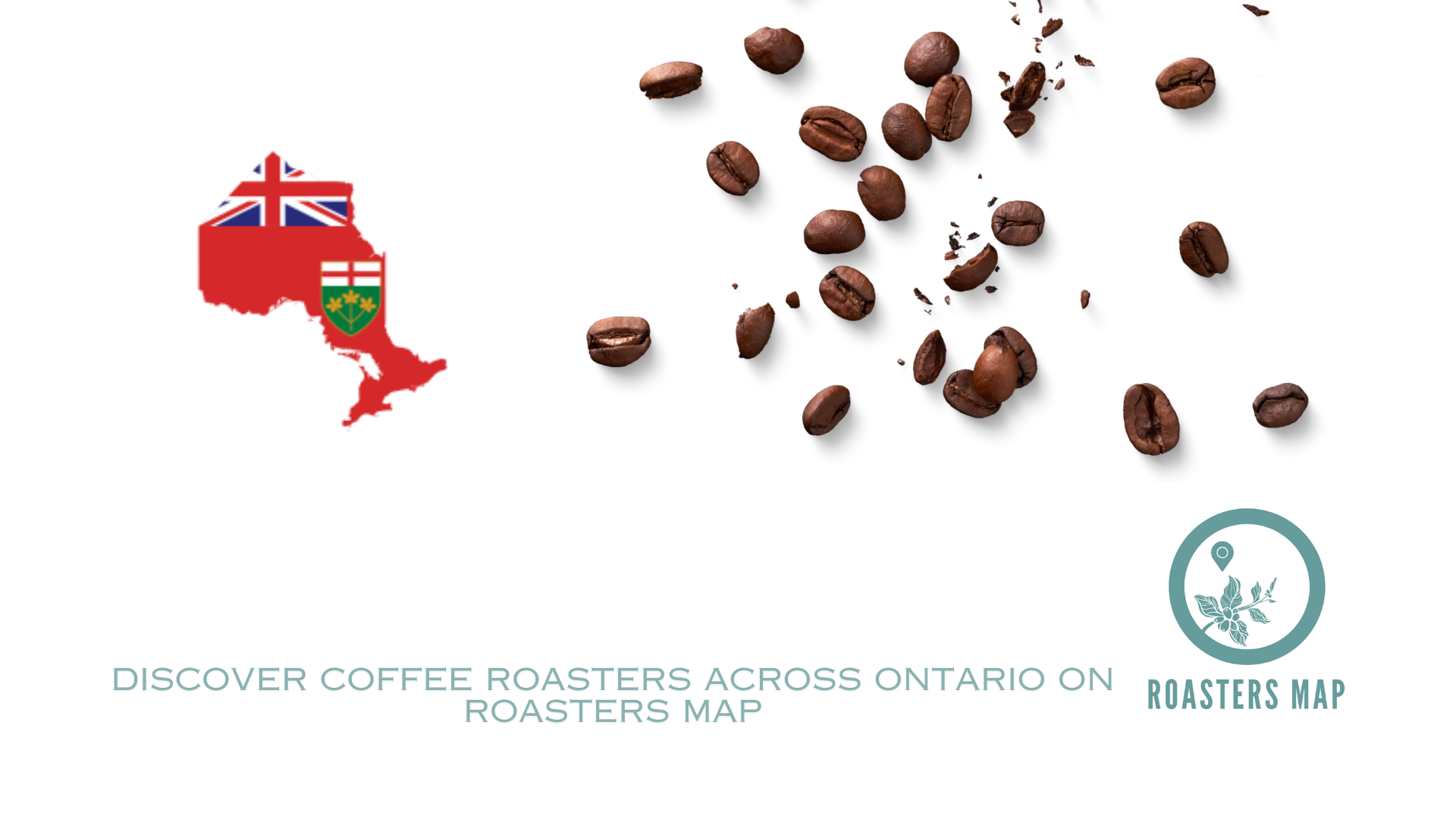 DISCOVER COFFEE ROASTERS ACROSS ONTARIO ON ROASTERS MAP

ROASTERS MAP